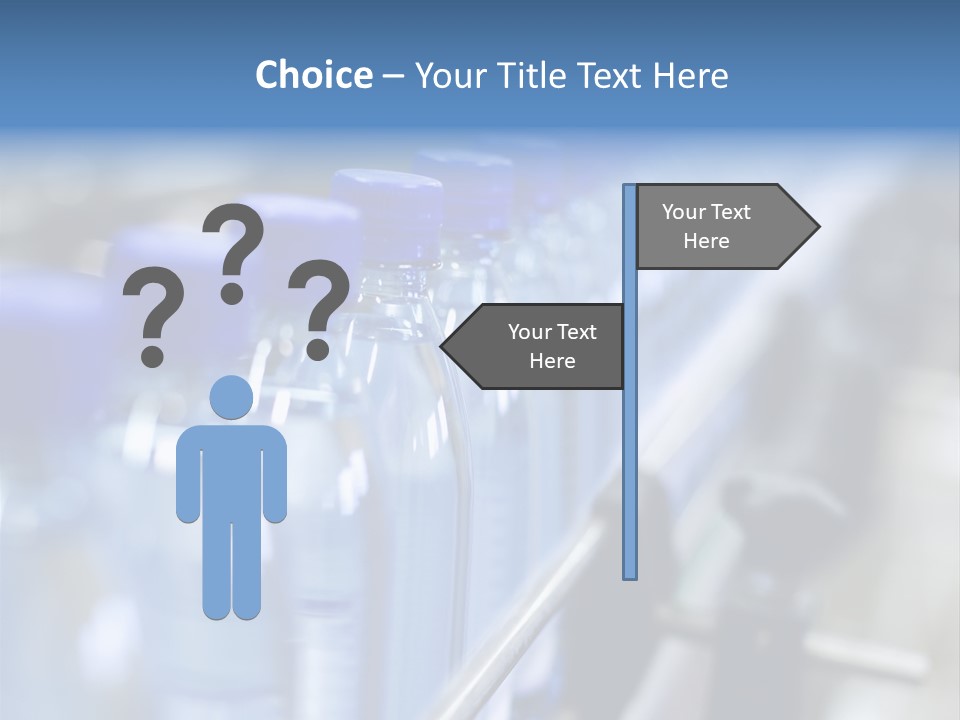 Choice – Your Title Text Here

? ? ?

Your Text Here

Your Text Here